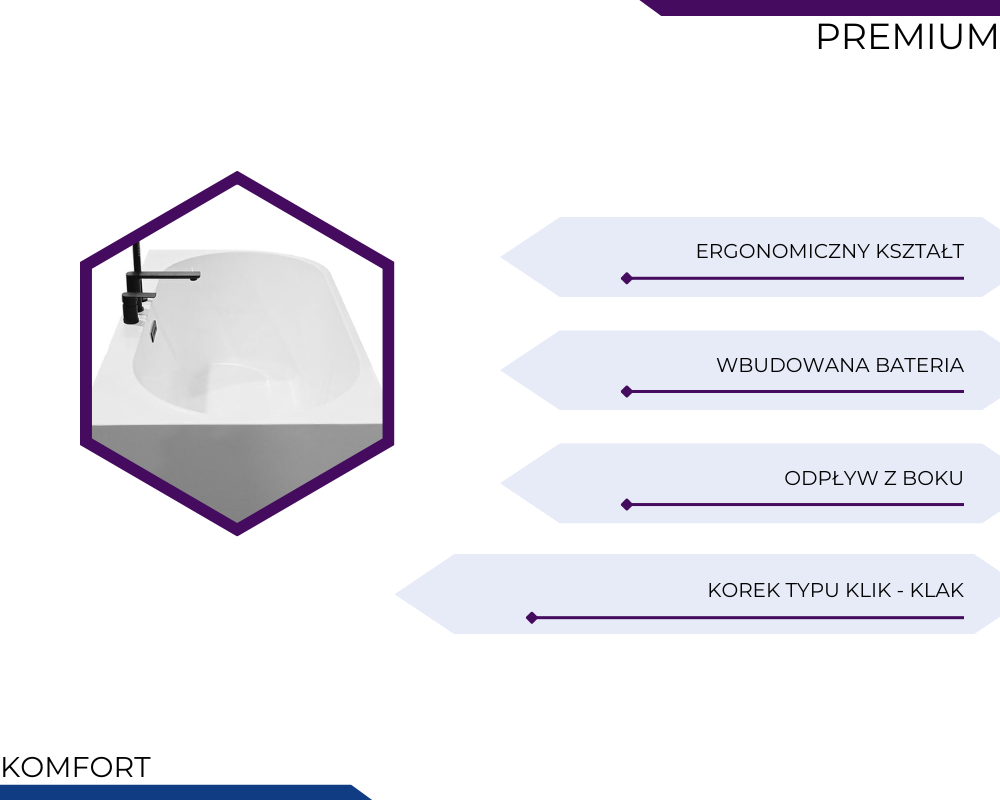 PREMIUM

ERGONOMICZNY KSZTAŁT

WBUDOWANA BATERIA

ODPŁYW Z BOKU

KOREK TYPU KLIK - KLAK

KOMFORT